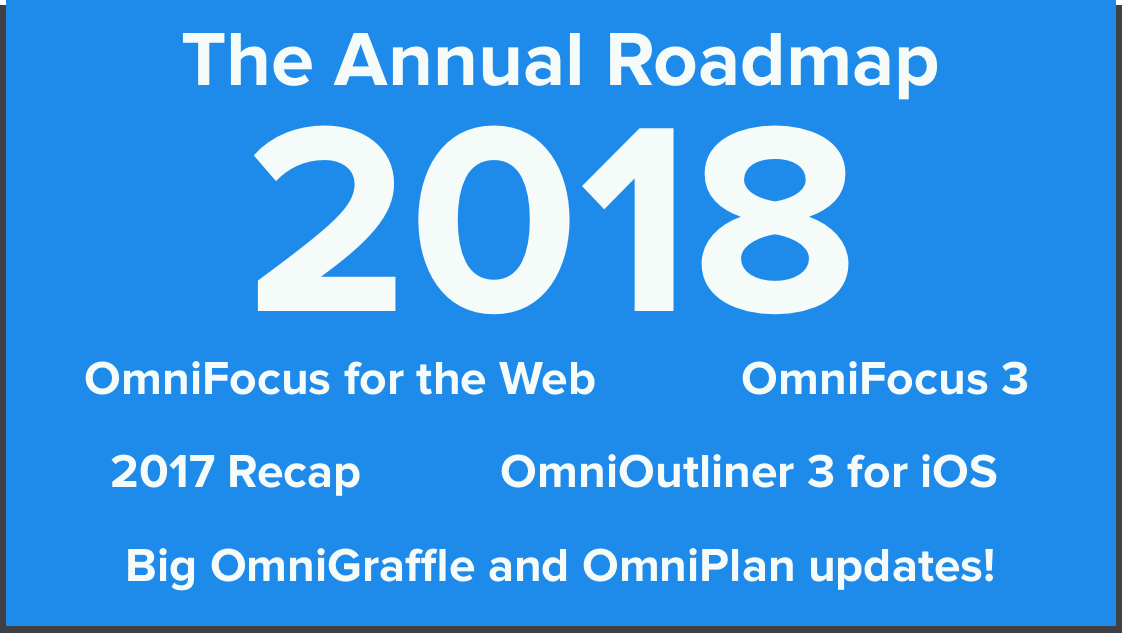 The Annual Roadmap

2018

OmniFocus for the Web

OmniFocus 3

2017 Recap

OmniOutliner 3 for iOS

Big OmniGraffle and OmniPlan updates!